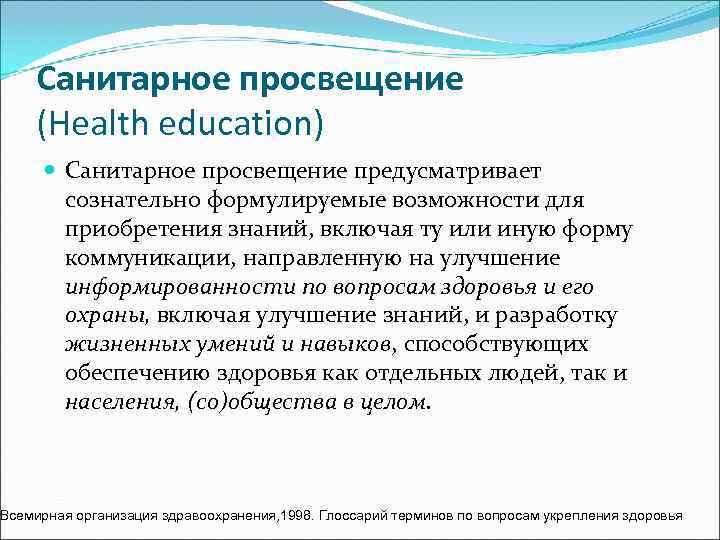 Санитарное просвещение
(Health education)

Санитарное просвещение предусматривает сознательно формулируемые возможности для приобретения знаний, включая ту или иную форму коммуникации, направленную на улучшение информированности по вопросам здоровья и его охраны, включая улучшение знаний, и разработку жизненных умений и навыков, способствующих обеспечению здоровья как отдельных людей, так и населения, (со)общества в целом.

Всемирная организация здравоохранения,1998. Глоссарий терминов по вопросам укрепления здоровья